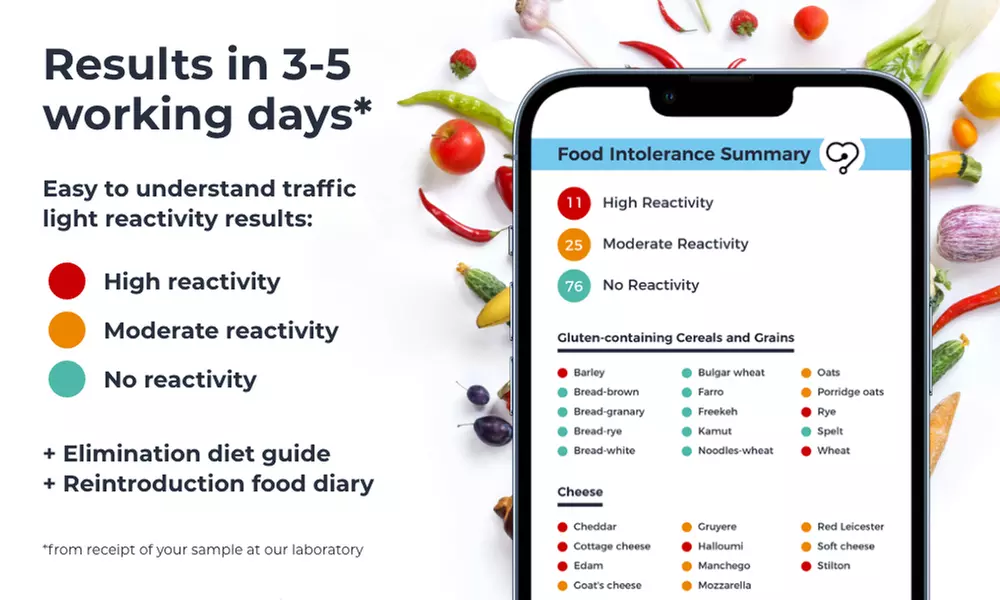 Results in 3-5 working days*

Easy to understand traffic light reactivity results:

High reactivity

Moderate reactivity

No reactivity

+ Elimination diet guide
+ Reintroduction food diary

*from receipt of your sample at our laboratory

Food Intolerance Summary

11 High Reactivity

25 Moderate Reactivity

76 No Reactivity

Gluten-containing Cereals and Grains

Barley
Bread-brown
Bread-granary
Bread-rye
Bread-white

Bulgar wheat
Farro
Freekeh
Kamut
Noodles-wheat

Oats
Porridge oats
Rye
Spelt
Wheat

Cheese

Cheddar
Cottage cheese
Edam
Goat's cheese

Gruyere
Halloumi
Manchego
Mozzarella

Red Leicester
Soft cheese
Stilton